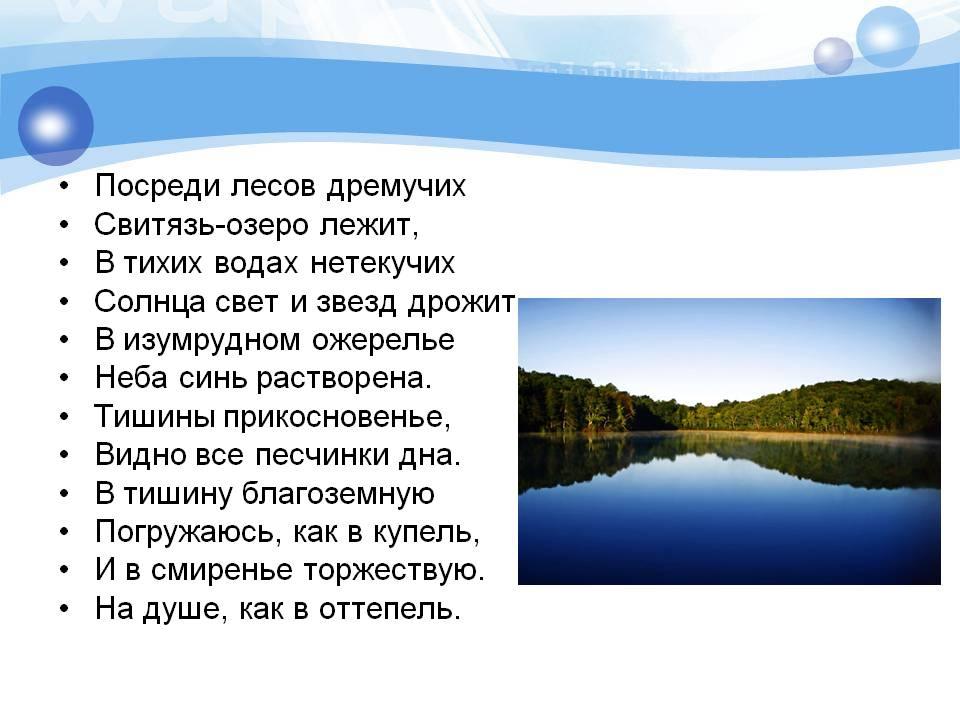 • Посреди лесов дремучих
• Свитязь-озеро лежит,
• В тихих водах нетекучих
• Солнца свет и звезд дрожит
• В изумрудном ожерелье
• Неба синь растворена.
• Тишины прикосновенье,
• Видно все песчинки дна.
• В тишину благоземную
• Погружаюсь, как в купель,
• И в смиренье торжествую.
• На душе, как в оттепель.